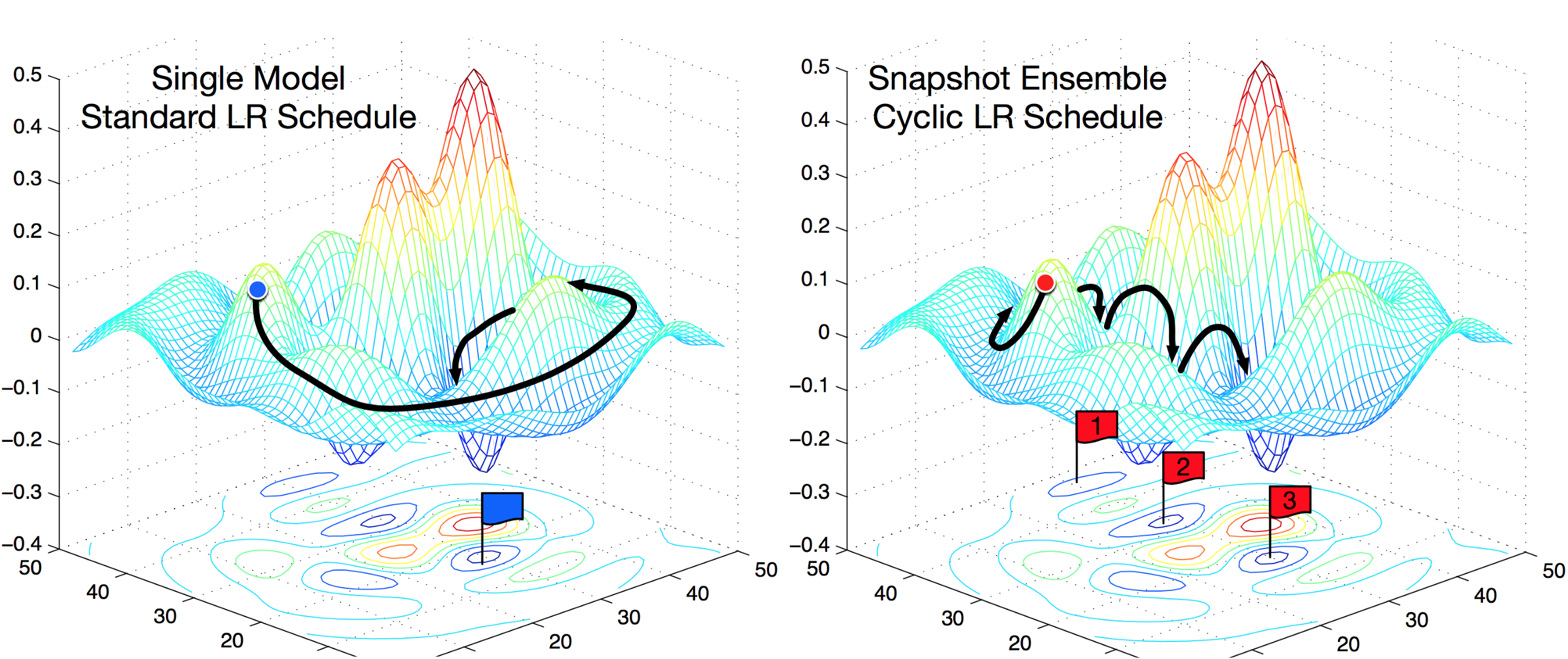 Single Model
Standard LR Schedule

0.5
0.4
0.3
0.2
0.1
0
−0.1
−0.2
−0.3
−0.4

50
40
30
20

50
40
30
20

Snapshot Ensemble
Cyclic LR Schedule

0.5
0.4
0.3
0.2
0.1
0
−0.1
−0.2
−0.3
−0.4

1
2
3

50
40
30
20

50
40
30
20